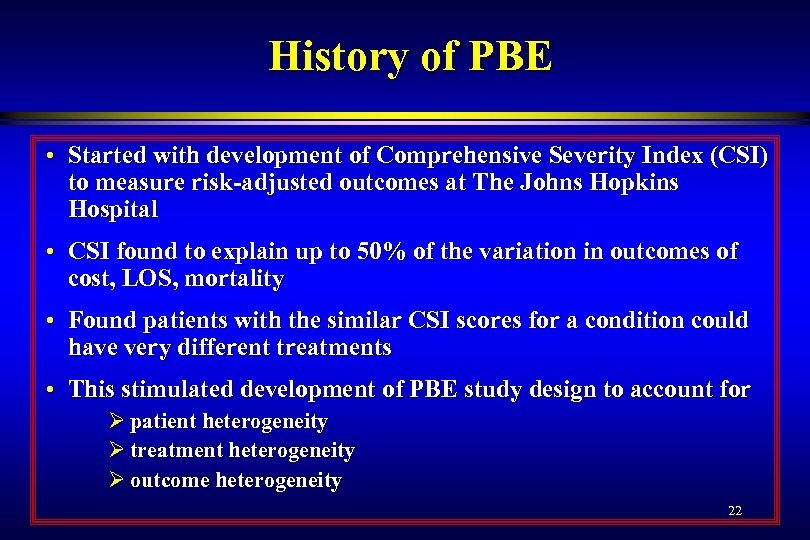 History of PBE

• Started with development of Comprehensive Severity Index (CSI) to measure risk-adjusted outcomes at The Johns Hopkins Hospital

• CSI found to explain up to 50% of the variation in outcomes of cost, LOS, mortality

• Found patients with the similar CSI scores for a condition could have very different treatments

• This stimulated development of PBE study design to account for
➢ patient heterogeneity
➢ treatment heterogeneity
➢ outcome heterogeneity

22